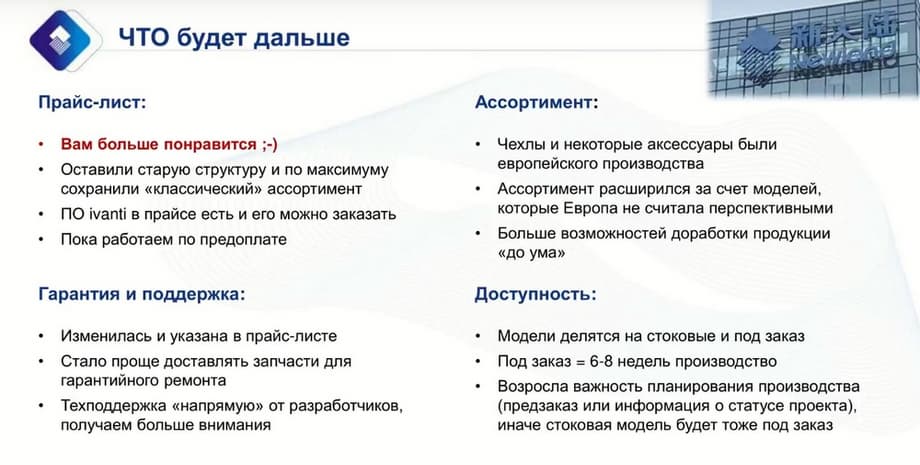 ЧТО будет дальше

新大陆 Newland

Прайс-лист:

• Вам больше понравится ;-)
• Оставили старую структуру и по максимуму сохранили «классический» ассортимент
• ПО ivanti в прайсе есть и его можно заказать
• Пока работаем по предоплате

Гарантия и поддержка:

• Изменилась и указана в прайс-листе
• Стало проще доставлять запчасти для гарантийного ремонта
• Техподдержка «напрямую» от разработчиков, получаем больше внимания

Ассортимент:

• Чехлы и некоторые аксессуары были европейского производства
• Ассортимент расширился за счет моделей, которые Европа не считала перспективными
• Больше возможностей доработки продукции «до ума»

Доступность:

• Модели делятся на стоковые и под заказ
• Под заказ = 6-8 недель производство
• Возросла важность планирования производства (предзаказ или информация о статусе проекта), иначе стоковая модель будет тоже под заказ